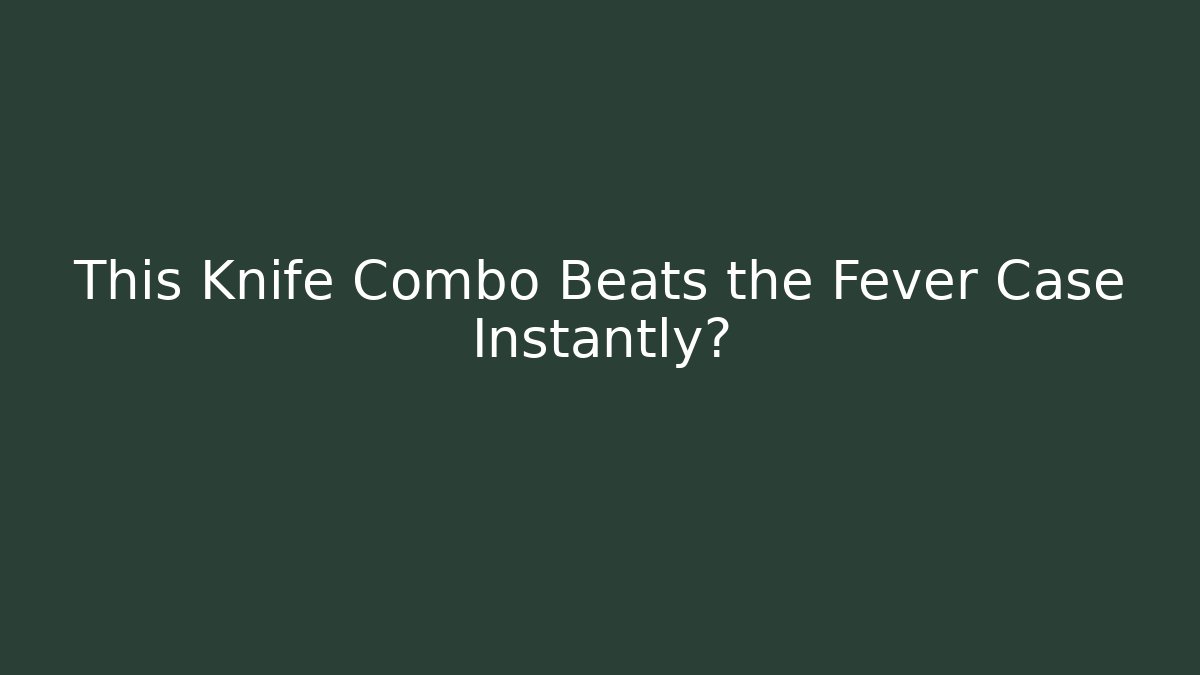 This Knife Combo Beats the Fever Case Instantly?